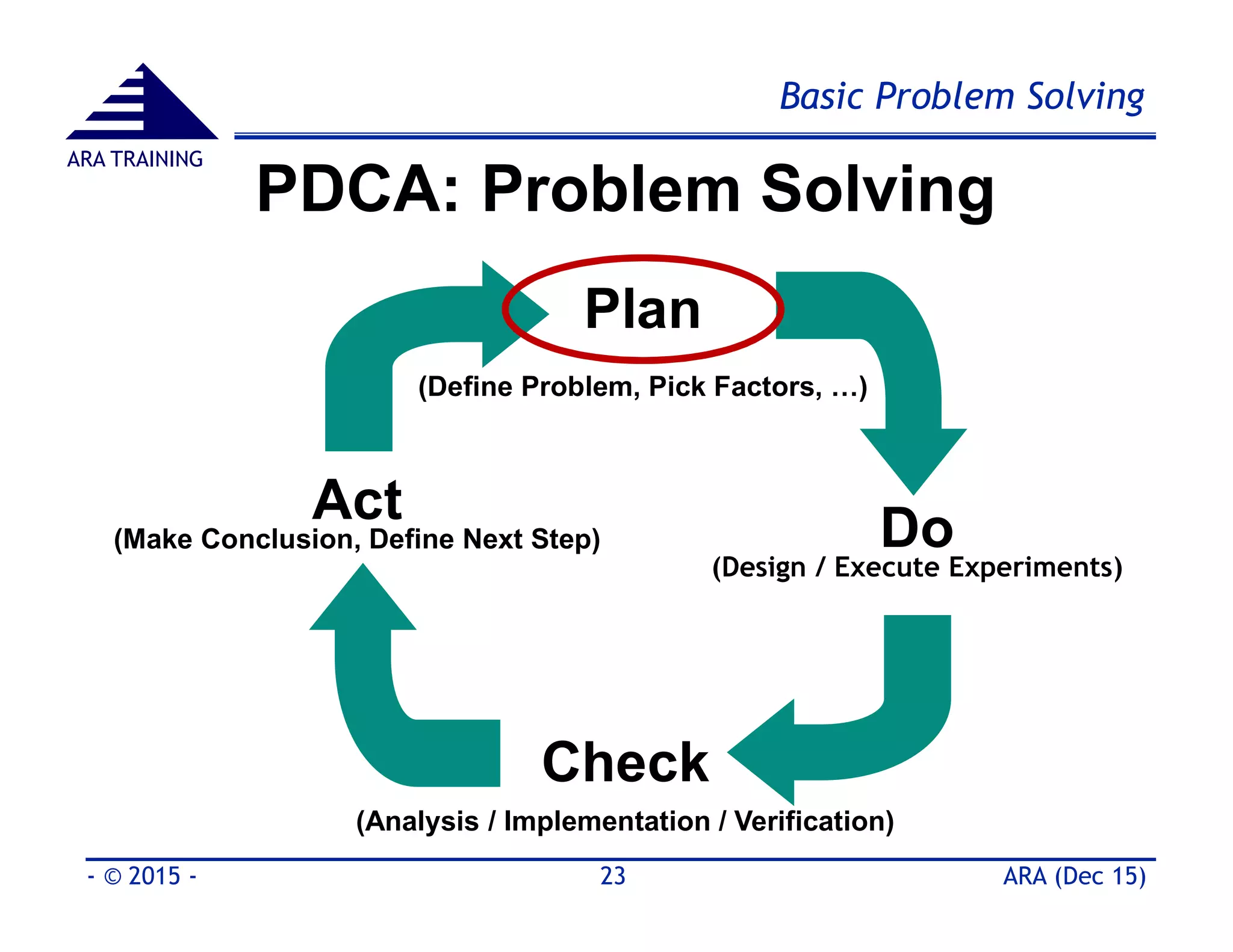 ARA TRAINING

Basic Problem Solving

PDCA: Problem Solving

Plan
(Define Problem, Pick Factors, …)

Act
(Make Conclusion, Define Next Step)

Do
(Design / Execute Experiments)

Check
(Analysis / Implementation / Verification)

- © 2015 -

23

ARA (Dec 15)